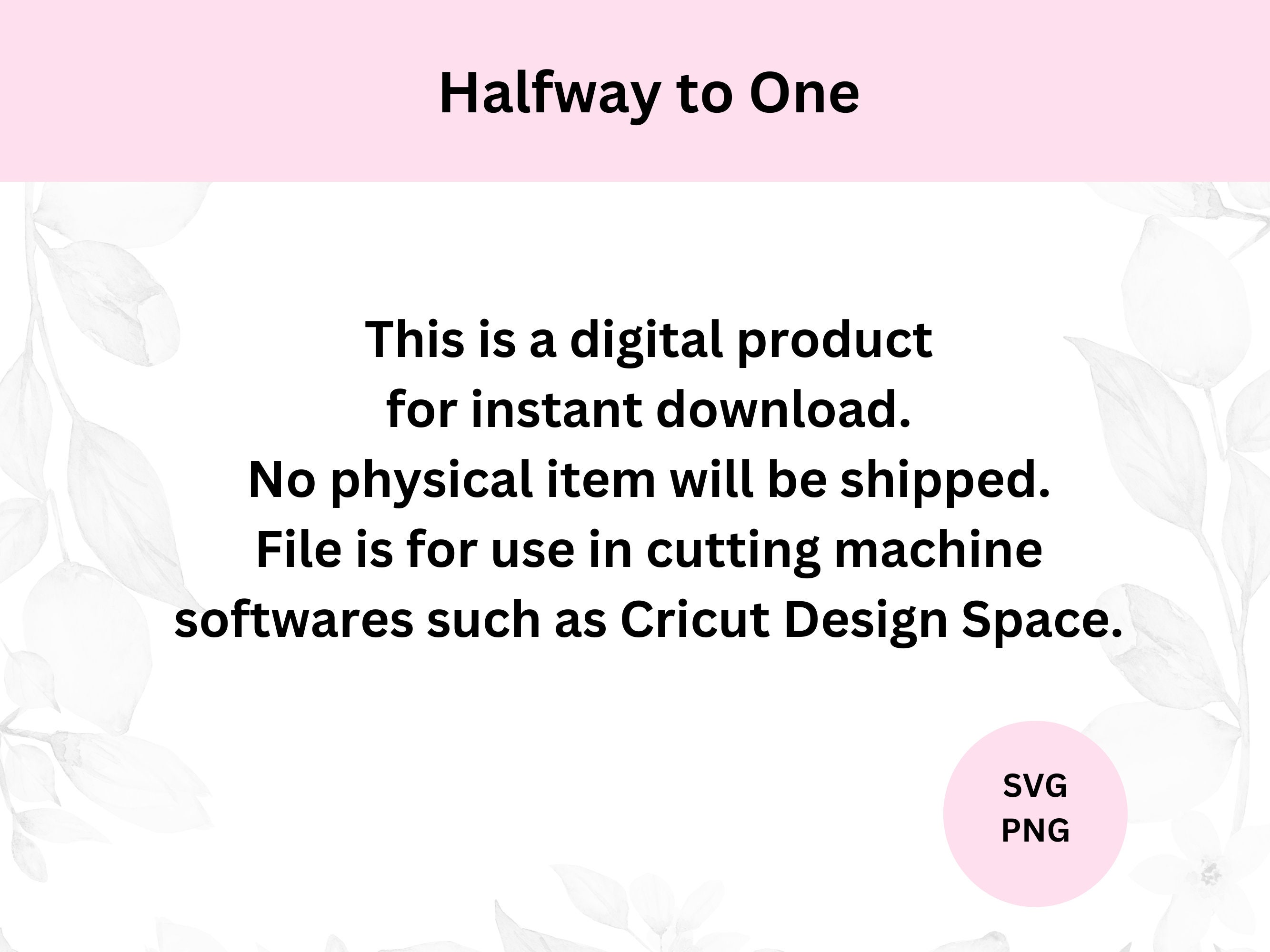 Halfway to One

This is a digital product for instant download. No physical item will be shipped. File is for use in cutting machine softwares such as Cricut Design Space.

SVG
PNG